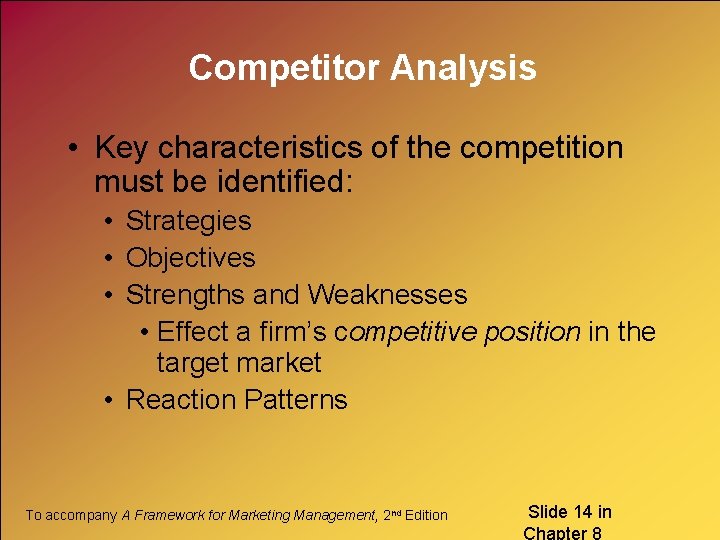 Competitor Analysis

• Key characteristics of the competition must be identified:

• Strategies
• Objectives
• Strengths and Weaknesses
• Effect a firm's competitive position in the target market
• Reaction Patterns

To accompany A Framework for Marketing Management, 2nd Edition

Slide 14 in Chapter 8